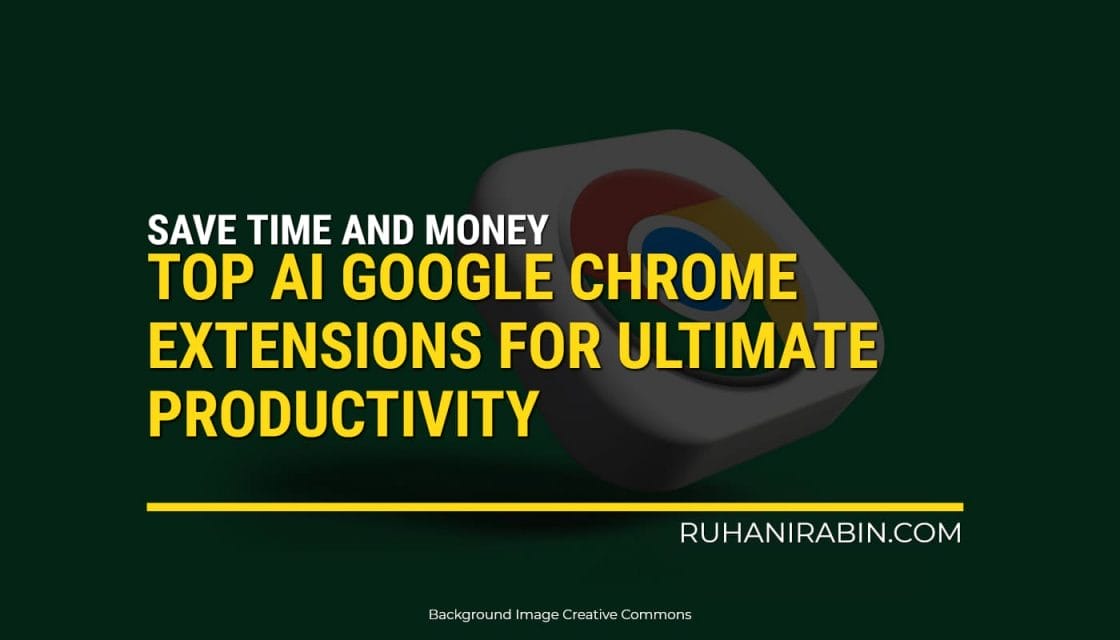 SAVE TIME AND MONEY

TOP AI GOOGLE CHROME EXTENSIONS FOR ULTIMATE PRODUCTIVITY

RUHANIRABIN.COM

Background Image Creative Commons